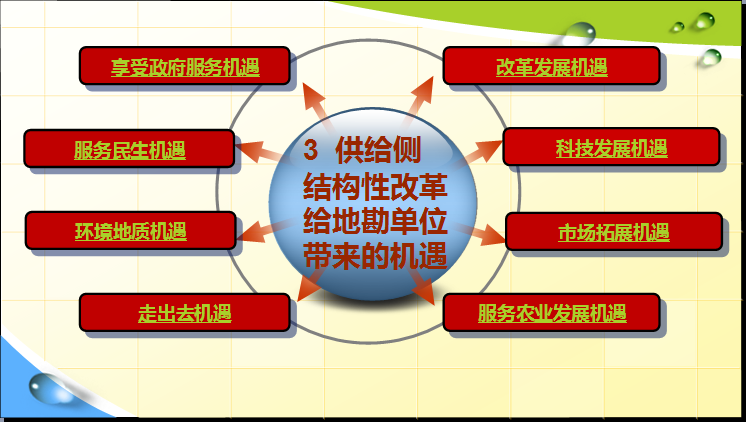 3 供给侧结构性改革给地勘单位带来的机遇

享受政府服务机遇

服务民生机遇

环境地质机遇

走出去机遇

改革发展机遇

科技发展机遇

市场拓展机遇

服务农业发展机遇